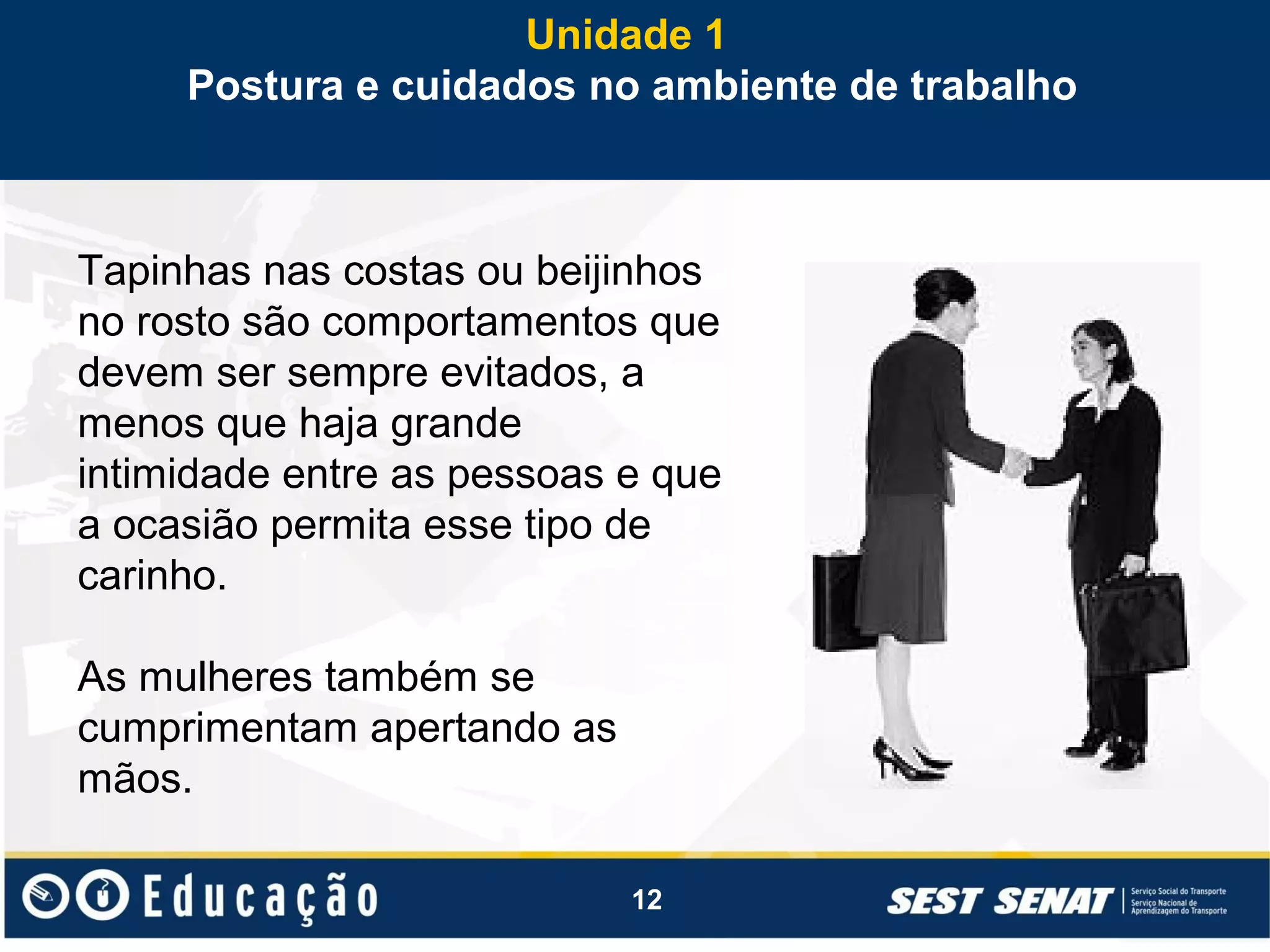 Unidade 1
Postura e cuidados no ambiente de trabalho

Tapinhas nas costas ou beijinhos no rosto são comportamentos que devem ser sempre evitados, a menos que haja grande intimidade entre as pessoas e que a ocasião permita esse tipo de carinho.

As mulheres também se cumprimentam apertando as mãos.

Educação

12

SEST SENAT Serviço Social do Transporte Serviço Nacional de Aprendizagem do Transporte